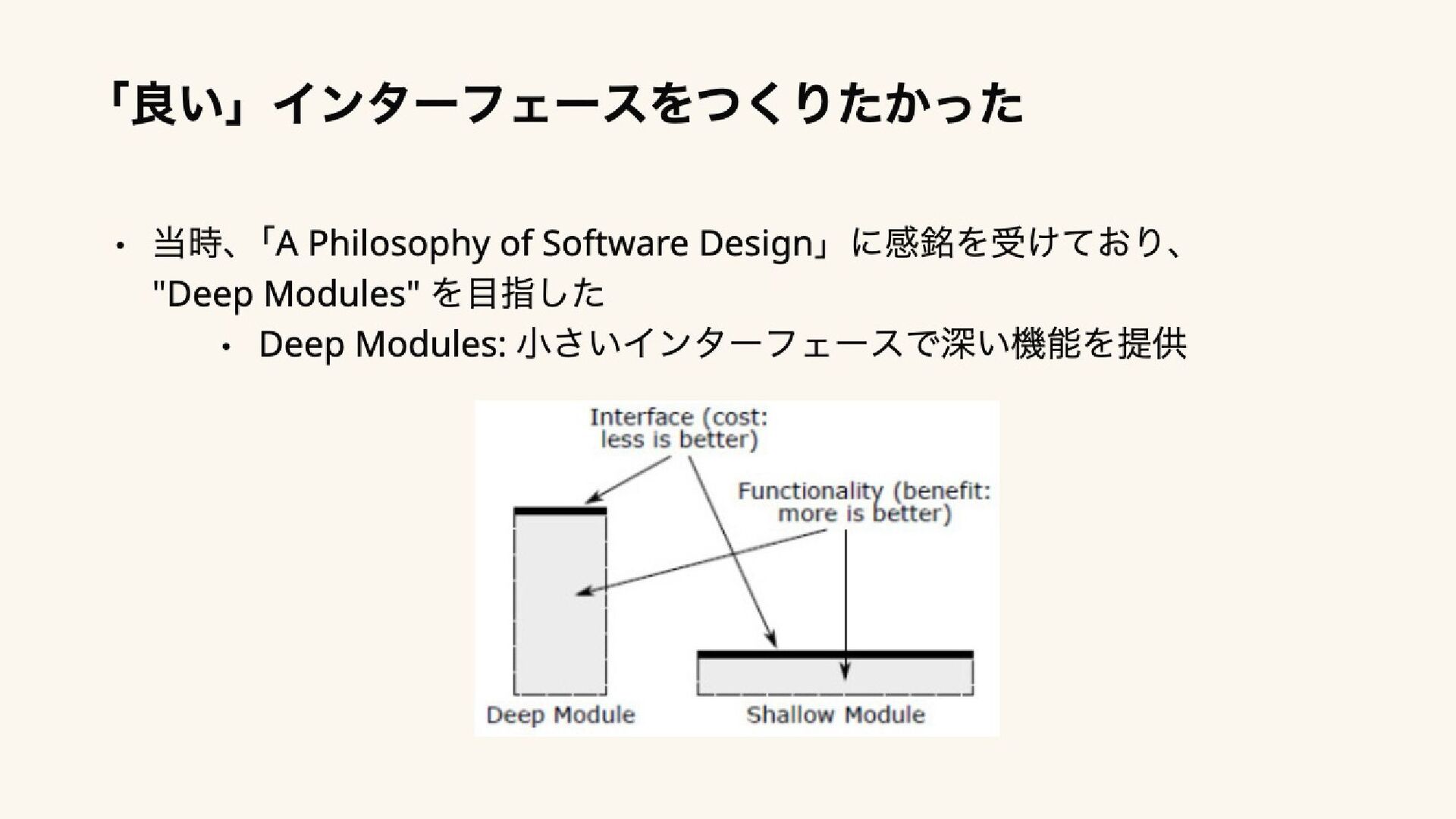 「良い」インターフェースをつくりたかった

• 当時、「A Philosophy of Software Design」に感銘を受けており、"Deep Modules" を目指した
  • Deep Modules: 小さいインターフェースで深い機能を提供

Interface (cost: less is better)

Functionality (benefit: more is better)

Deep Module

Shallow Module